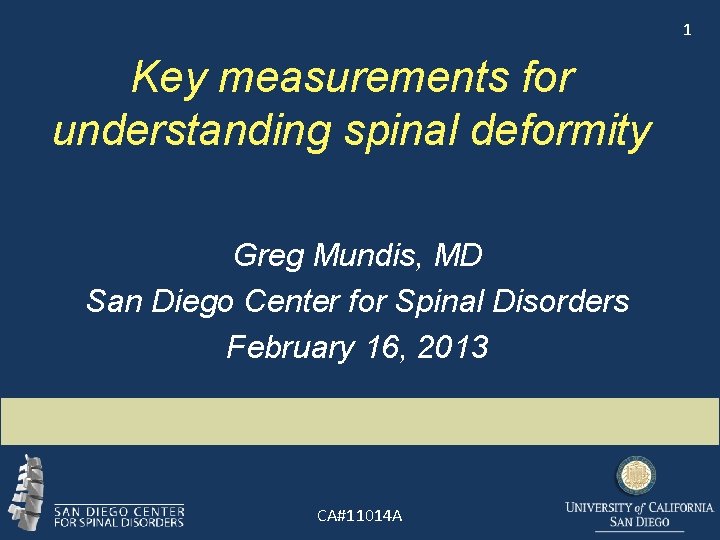 1

Key measurements for understanding spinal deformity

Greg Mundis, MD
San Diego Center for Spinal Disorders
February 16, 2013

SAN DIEGO CENTER
FOR SPINAL DISORDERS

CA#11014A

UNIVERSITY of CALIFORNIA
SAN DIEGO